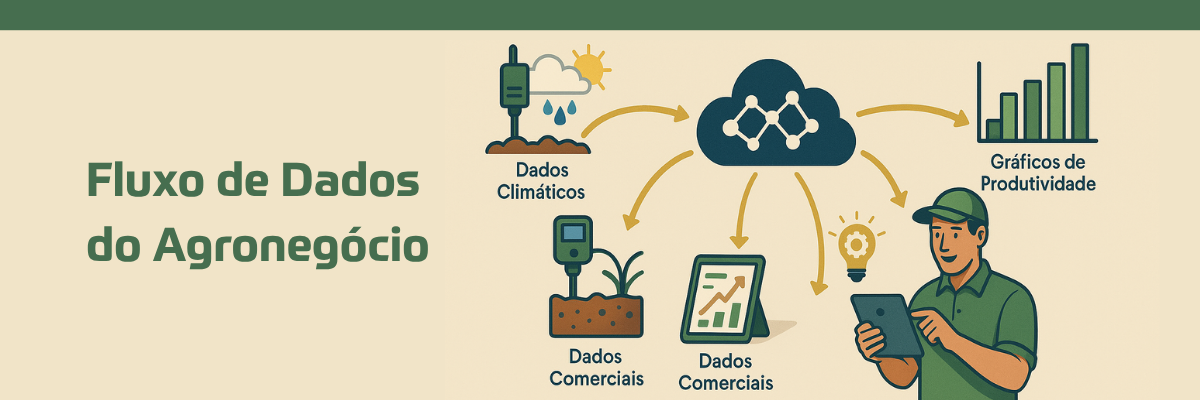 Fluxo de Dados do Agronegócio

Dados Climáticos

Gráficos de Produtividade

Dados Comerciais

Dados Comerciais